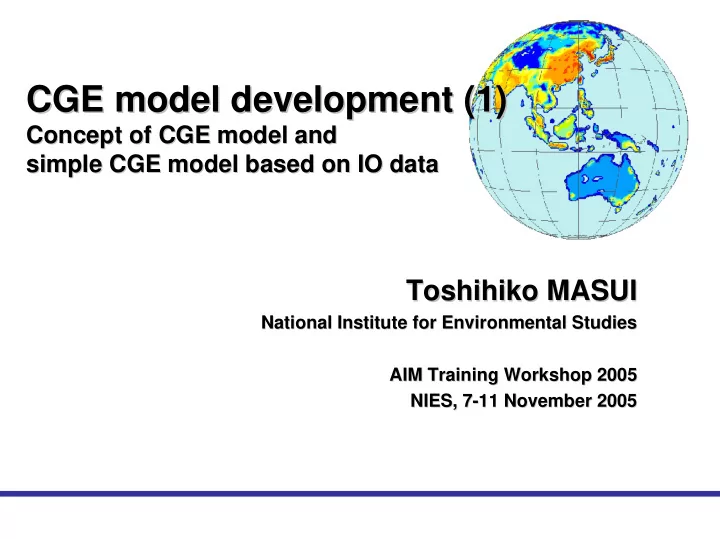 CGE model development (1)
Concept of CGE model and simple CGE model based on IO data

Toshihiko MASUI
National Institute for Environmental Studies

AIM Training Workshop 2005
NIES, 7-11 November 2005